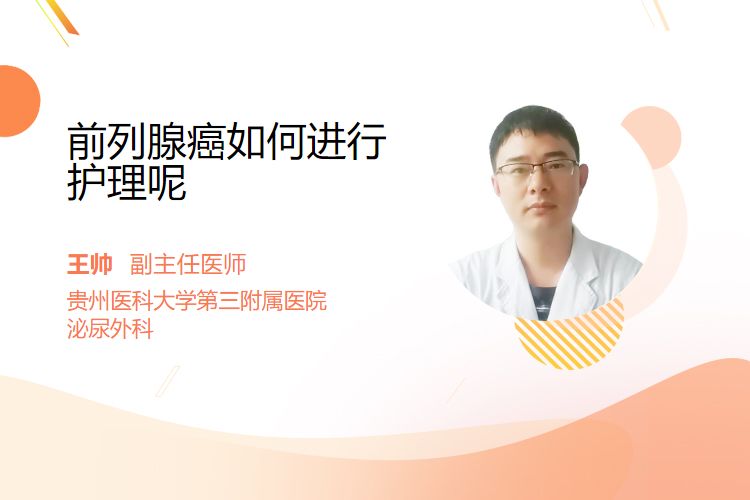 前列腺癌如何进行护理呢

王帅 副主任医师
贵州医科大学第三附属医院
泌尿外科